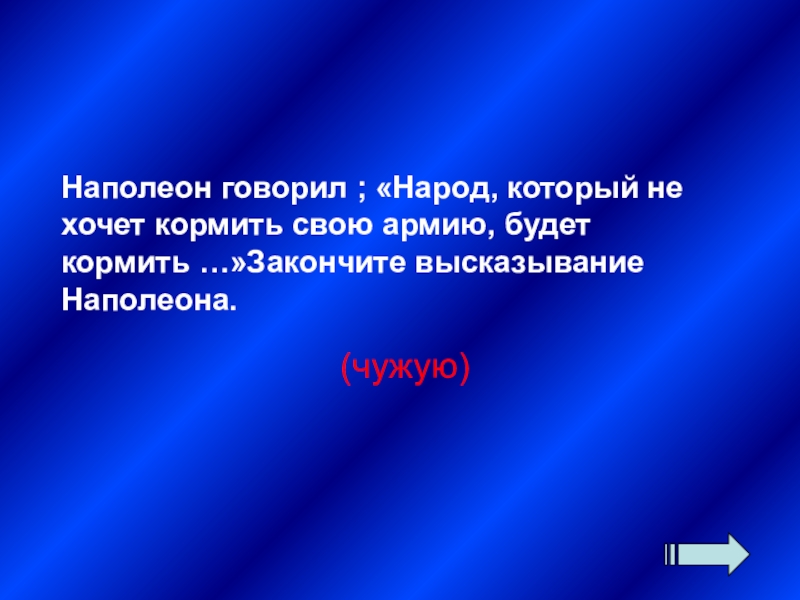 Наполеон говорил ; «Народ, который не хочет кормить свою армию, будет кормить …»Закончите высказывание Наполеона.

(чужую)